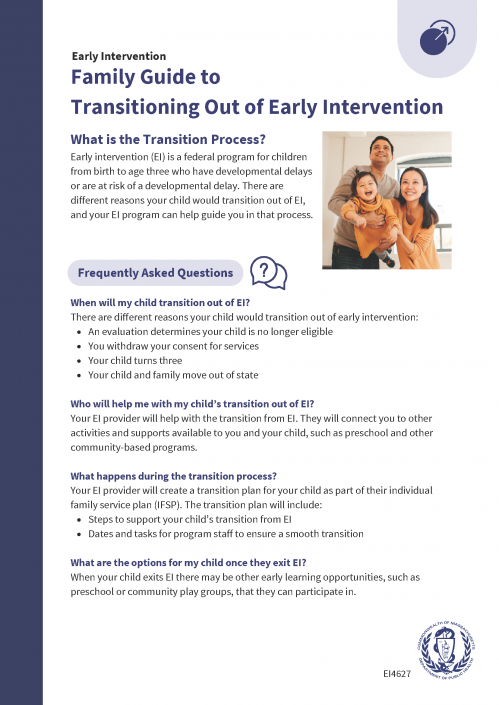 Early Intervention

Family Guide to Transitioning Out of Early Intervention

What is the Transition Process?

Early intervention (EI) is a federal program for children from birth to age three who have developmental delays or are at risk of a developmental delay. There are different reasons your child would transition out of EI, and your EI program can help guide you in that process.

Frequently Asked Questions

When will my child transition out of EI?
There are different reasons your child would transition out of early intervention:
- An evaluation determines your child is no longer eligible
- You withdraw your consent for services
- Your child turns three
- Your child and family move out of state

Who will help me with my child's transition out of EI?
Your EI provider will help with the transition from EI. They will connect you to other activities and supports available to you and your child, such as preschool and other community-based programs.

What happens during the transition process?
Your EI provider will create a transition plan for your child as part of their individual family service plan (IFSP). The transition plan will include:
- Steps to support your child's transition from EI
- Dates and tasks for program staff to ensure a smooth transition

What are the options for my child once they exit EI?
When your child exits EI there may be other early learning opportunities, such as preschool or community play groups, that they can participate in.

COMMONWEALTH OF MASSACHUSETTS DEPARTMENT OF PUBLIC HEALTH

EI4627